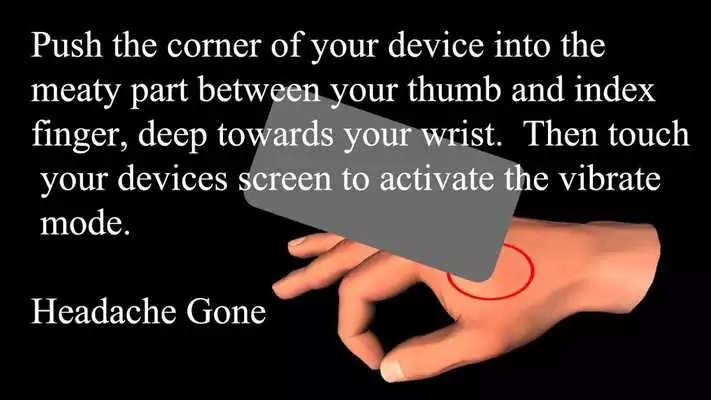 Push the corner of your device into the meaty part between your thumb and index finger, deep towards your wrist.  Then touch your devices screen to activate the vibrate mode.

Headache Gone